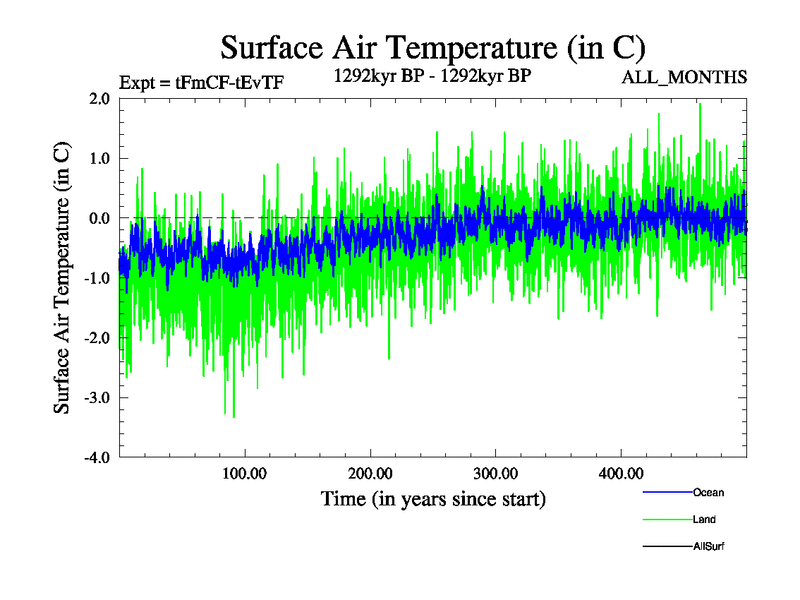 Surface Air Temperature (in C)

Expt = tFmCF-tEvTF

1292kyr BP - 1292kyr BP

ALL_MONTHS

Surface Air Temperature (in C)

2.0
1.0
0.0
-1.0
-2.0
-3.0
-4.0

100.00
200.00
300.00
400.00

Time (in years since start)

Ocean
Land
AllSurf